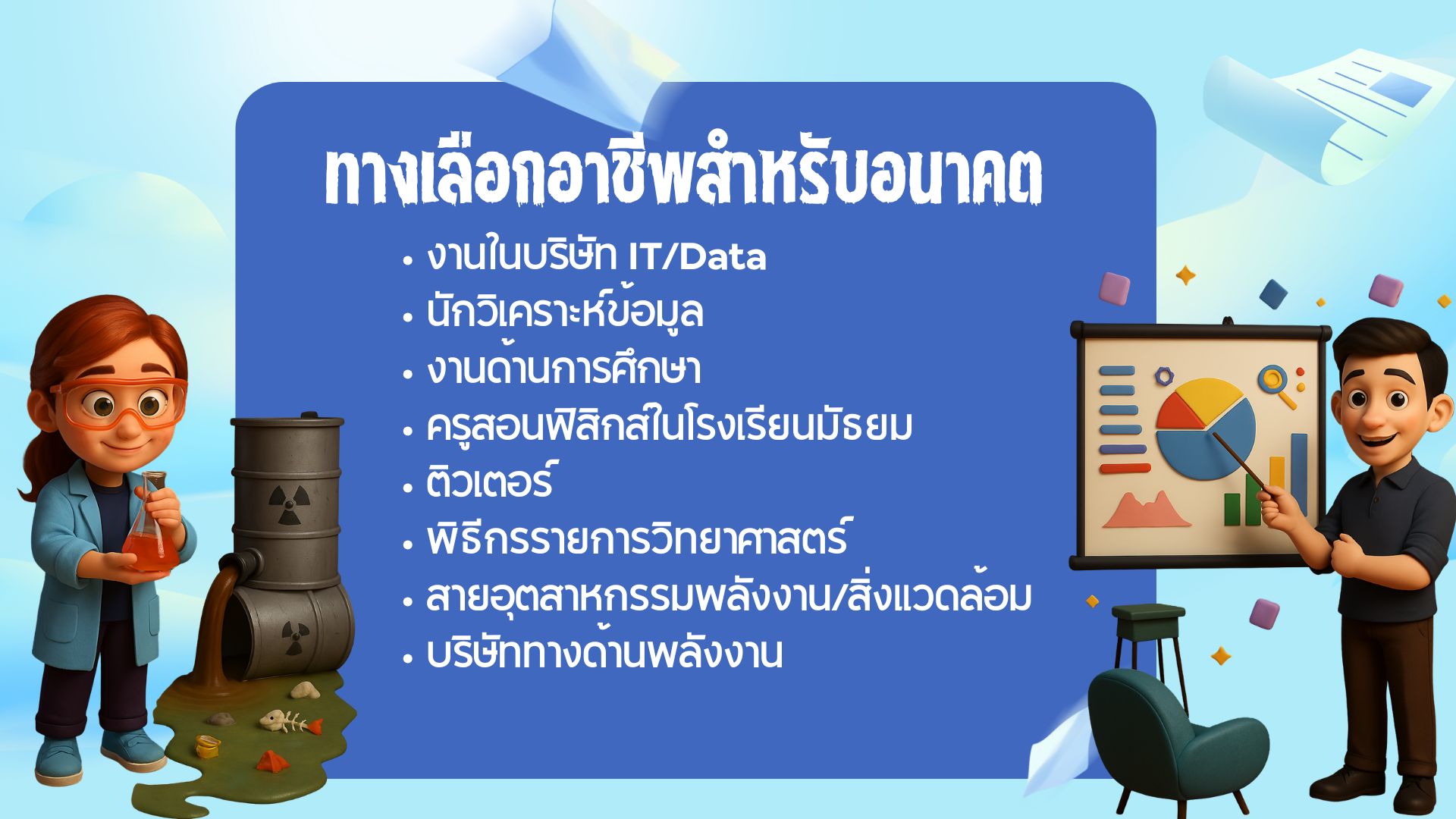 ทางเลือกอาชีพสำหรับอนาคต

• งานในบริษัท IT/Data
• นักวิเคราะห์ข้อมูล
• งานด้านการศึกษา
• ครูสอนฟิสิกส์ในโรงเรียนมัธยม
• ติวเตอร์
• พิธีกรรายการวิทยาศาสตร์
• สายอุตสาหกรรมพลังงาน/สิ่งแวดล้อม
• บริษัททางด้านพลังงาน